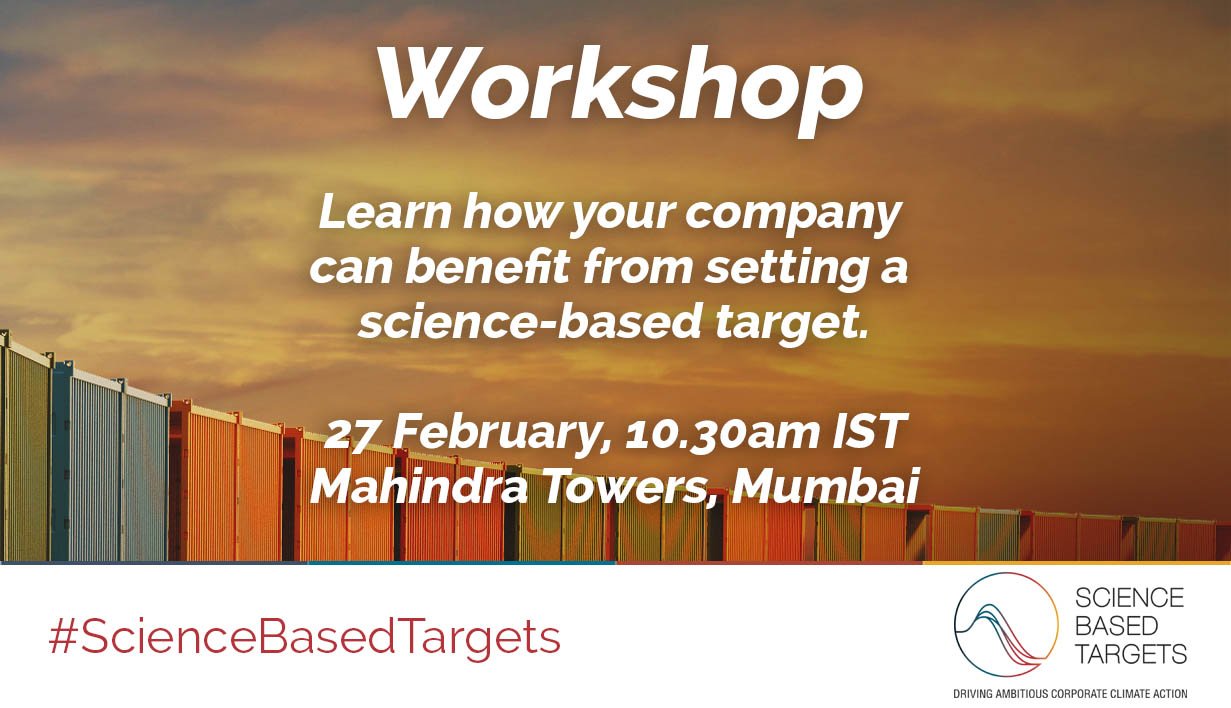 Workshop

Learn how your company can benefit from setting a science-based target.

27 February, 10.30am IST
Mahindra Towers, Mumbai

#ScienceBasedTargets

SCIENCE BASED TARGETS
DRIVING AMBITIOUS CORPORATE CLIMATE ACTION